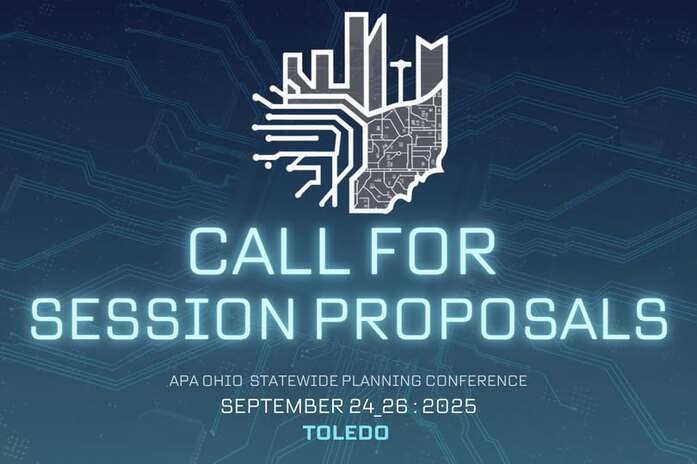 CALL FOR SESSION PROPOSALS

APA OHIO STATEWIDE PLANNING CONFERENCE

SEPTEMBER 24_26 : 2025

TOLEDO